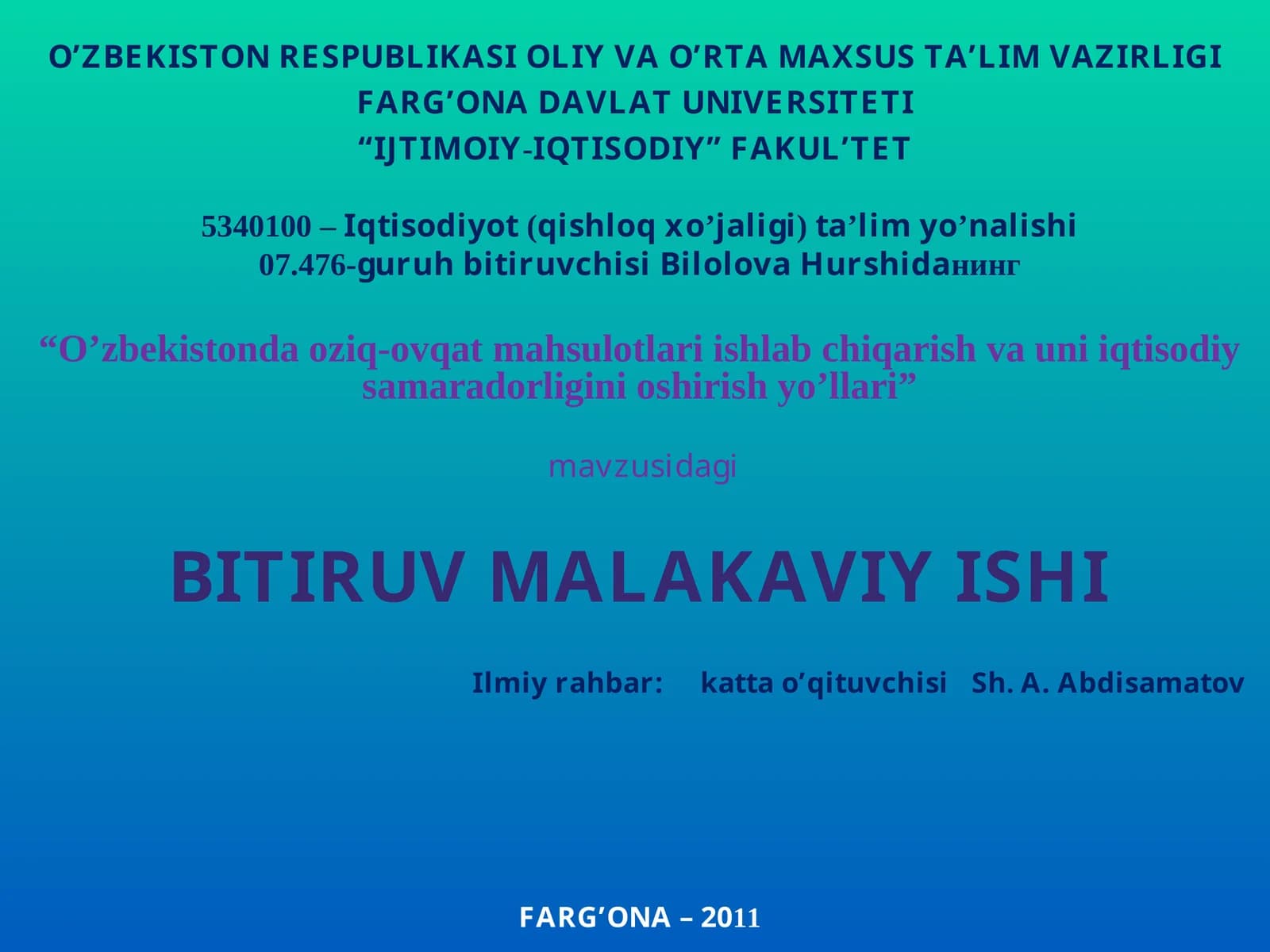 O’ZBEKISTON RESPUBLIKASI OLIY VA O’RTA MAXSUS TA’LIM VAZIRLIGI
FARG’ONA DAVLAT UNIVERSITETI
“IJTIMOIY-IQTISODIY” FAKUL’TET

5340100 – Iqtisodiyot (qishloq xo’jaligi) ta’lim yo’nalishi
07.476-guruh bitiruvchisi Bilolova Hurshidaнинг

“O’zbekistonda oziq-ovqat mahsulotlari ishlab chiqarish va uni iqtisodiy samaradorligini oshirish yo’llari”

mavzusidagi

BITIRUV MALAKAVIY ISHI

Ilmiy rahbar: katta o’qituvchisi Sh. A. Abdisamatov

FARG’ONA – 2011